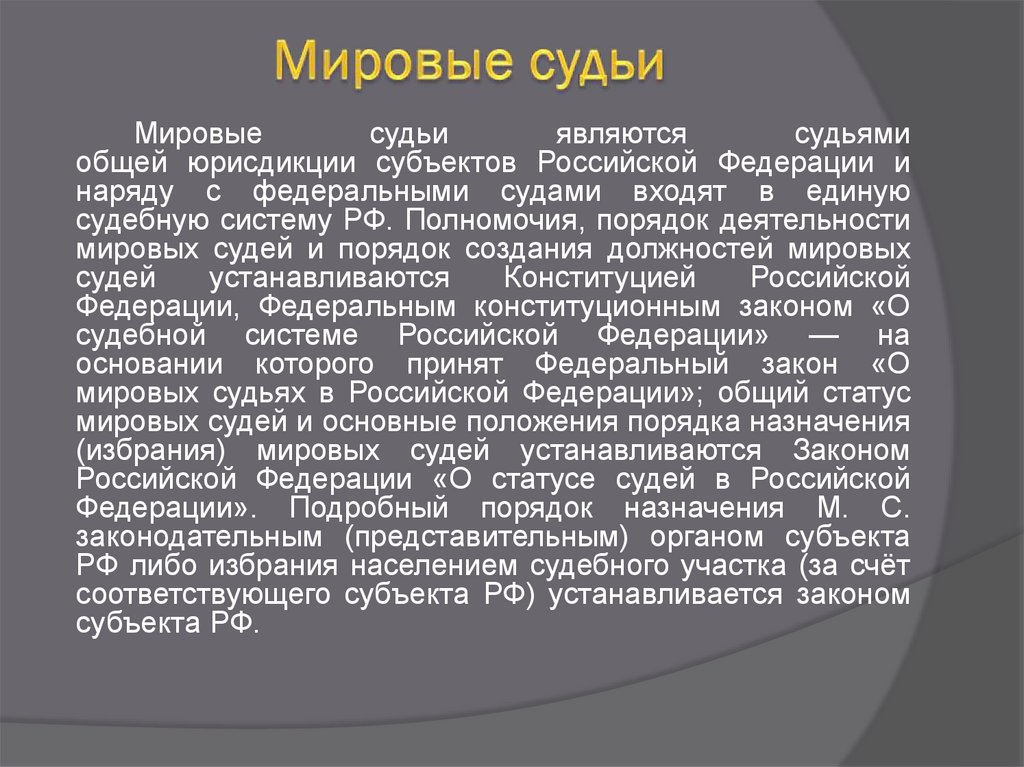 Мировые судьи

Мировые судьи являются судьями общей юрисдикции субъектов Российской Федерации и наряду с федеральными судами входят в единую судебную систему РФ. Полномочия, порядок деятельности мировых судей и порядок создания должностей мировых судей устанавливаются Конституцией Российской Федерации, Федеральным конституционным законом «О судебной системе Российской Федерации» — на основании которого принят Федеральный закон «О мировых судьях в Российской Федерации»; общий статус мировых судей и основные положения порядка назначения (избрания) мировых судей устанавливаются Законом Российской Федерации «О статусе судей в Российской Федерации». Подробный порядок назначения М. С. законодательным (представительным) органом субъекта РФ либо избрания населением судебного участка (за счёт соответствующего субъекта РФ) устанавливается законом субъекта РФ.